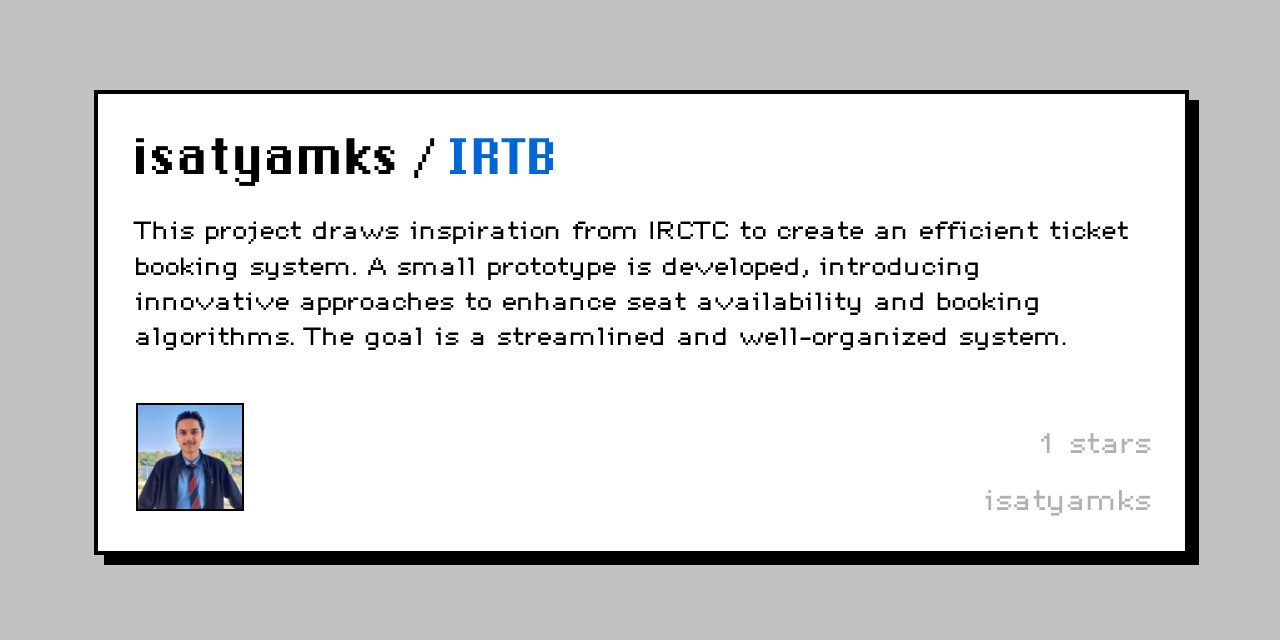 isatyamks / IRTB

This project draws inspiration from IRCTC to create an efficient ticket booking system. A small prototype is developed, introducing innovative approaches to enhance seat availability and booking algorithms. The goal is a streamlined and well-organized system.

1 stars

isatyamks